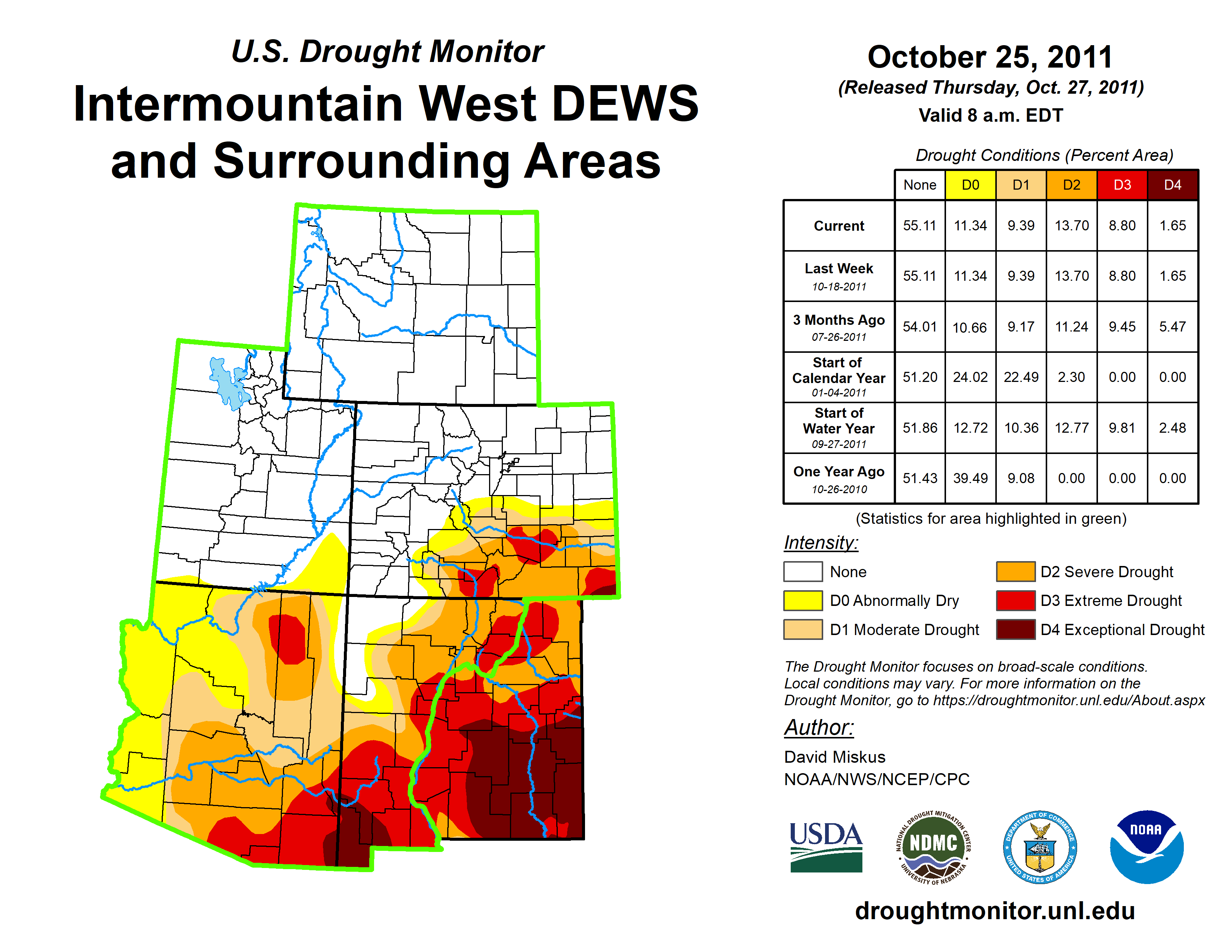 U.S. Drought Monitor

Intermountain West DEWS and Surrounding Areas

October 25, 2011

(Released Thursday, Oct. 27, 2011)

Valid 8 a.m. EDT

Drought Conditions (Percent Area)

| | None | D0 | D1 | D2 | D3 | D4 |
|---|---|---|---|---|---|---|
| Current | 55.11 | 11.34 | 9.39 | 13.70 | 8.80 | 1.65 |
| Last Week 10-18-2011 | 55.11 | 11.34 | 9.39 | 13.70 | 8.80 | 1.65 |
| 3 Months Ago 07-26-2011 | 54.01 | 10.66 | 9.17 | 11.24 | 9.45 | 5.47 |
| Start of Calendar Year 01-04-2011 | 51.20 | 24.02 | 22.49 | 2.30 | 0.00 | 0.00 |
| Start of Water Year 09-27-2011 | 51.86 | 12.72 | 10.36 | 12.77 | 9.81 | 2.48 |
| One Year Ago 10-26-2010 | 51.43 | 39.49 | 9.08 | 0.00 | 0.00 | 0.00 |

(Statistics for area highlighted in green)

Intensity:

None

D0 Abnormally Dry

D1 Moderate Drought

D2 Severe Drought

D3 Extreme Drought

D4 Exceptional Drought

The Drought Monitor focuses on broad-scale conditions. Local conditions may vary. For more information on the Drought Monitor, go to https://droughtmonitor.unl.edu/About.aspx

Author:

David Miskus
NOAA/NWS/NCEP/CPC

USDA

NATIONAL DROUGHT MITIGATION CENTER NDMC UNIVERSITY OF NEBRASKA

DEPARTMENT OF COMMERCE UNITED STATES OF AMERICA

NOAA

droughtmonitor.unl.edu